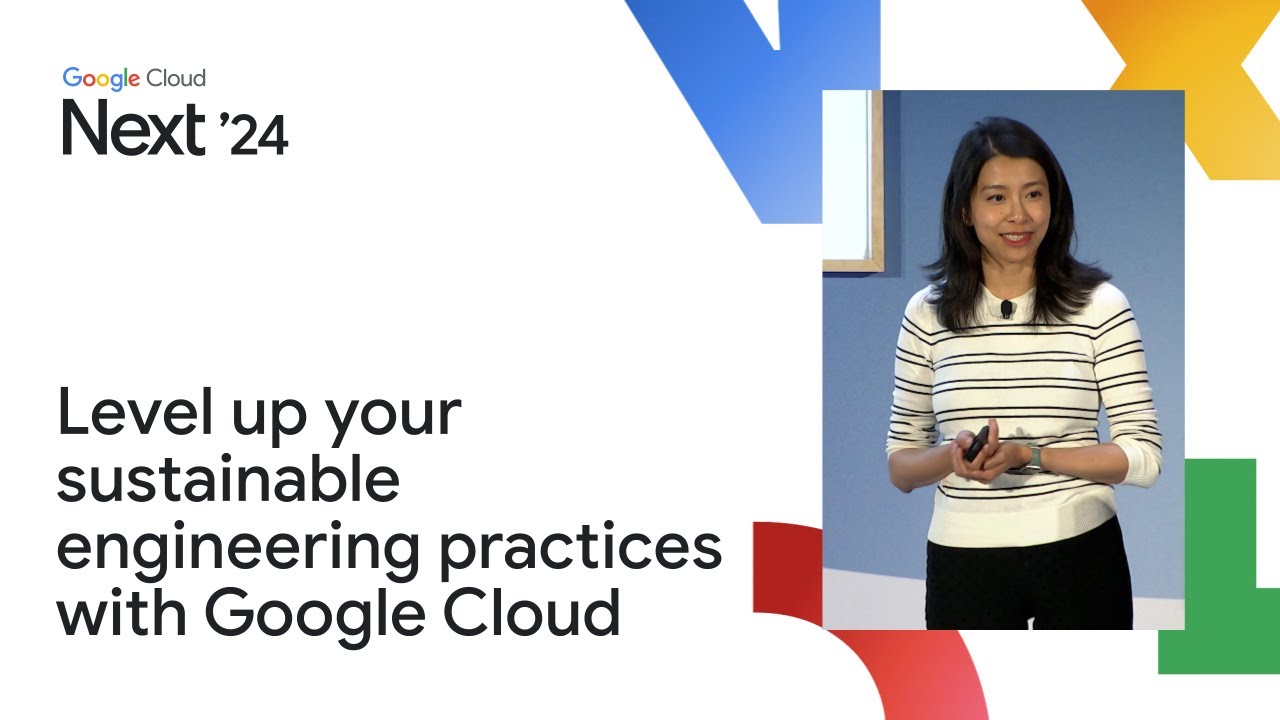 Google Cloud
Next '24

Level up your sustainable engineering practices with Google Cloud